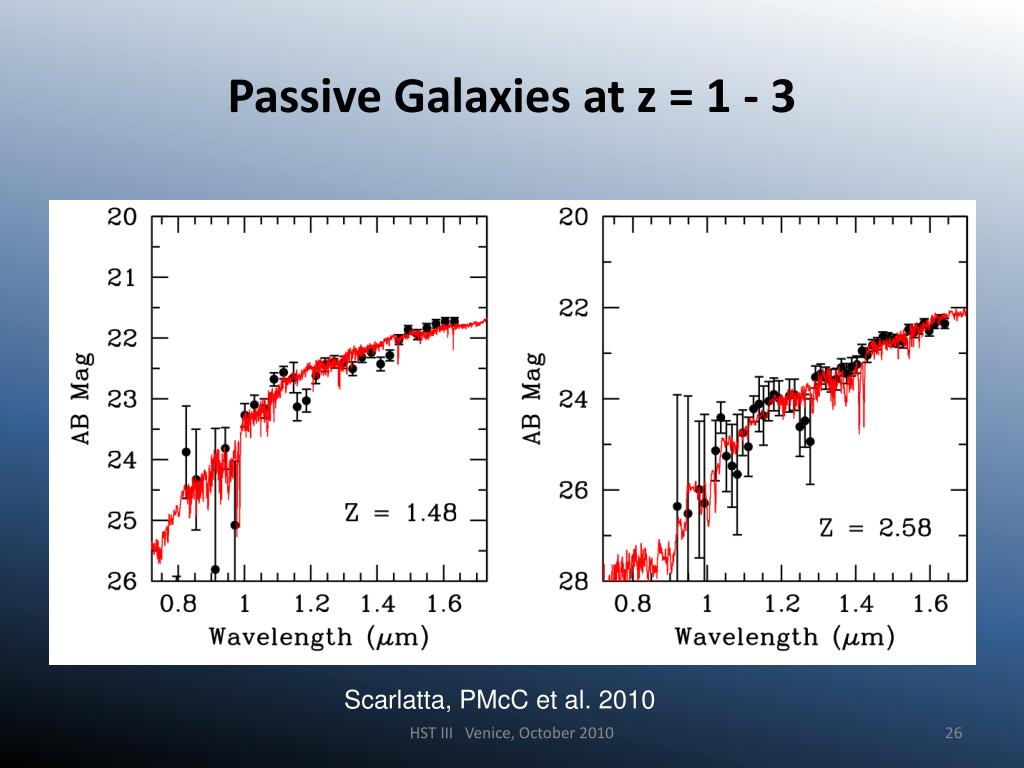 Passive Galaxies at z = 1 - 3

20
21
22
23
24
25
26
AB Mag
Z = 1.48
0.8
1
1.2
1.4
1.6
Wavelength ($\mu$m)

20
22
24
26
28
AB Mag
Z = 2.58
0.8
1
1.2
1.4
1.6
Wavelength ($\mu$m)

Scarlatta, PMcC et al. 2010

HST III Venice, October 2010

26